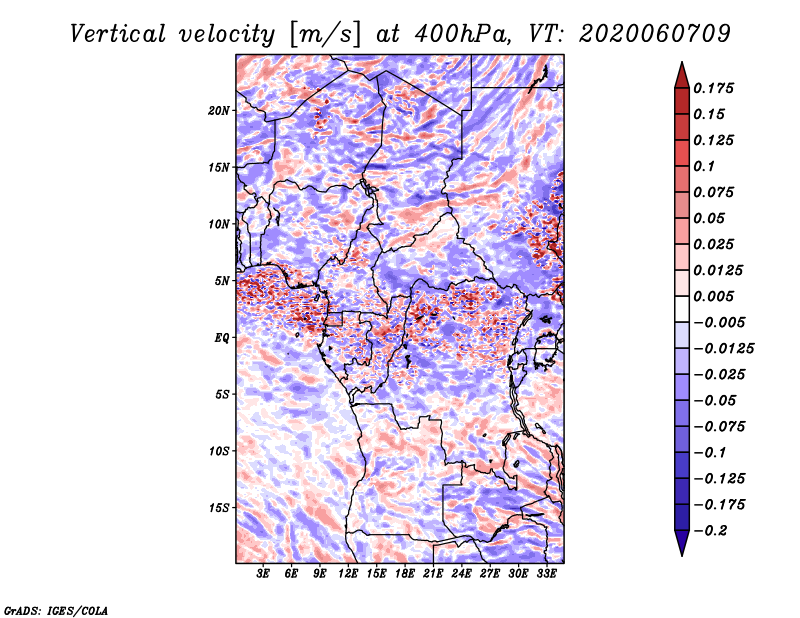 Vertical velocity [m/s] at 400hPa, VT: 2020060709

20N
15N
10N
5N
EQ
5S
10S
15S

3E 6E 9E 12E 15E 18E 21E 24E 27E 30E 33E

0.175
0.15
0.125
0.1
0.075
0.05
0.025
0.0125
0.005
−0.005
−0.0125
−0.025
−0.05
−0.075
−0.1
−0.125
−0.175
−0.2

GrADS: IGES/COLA